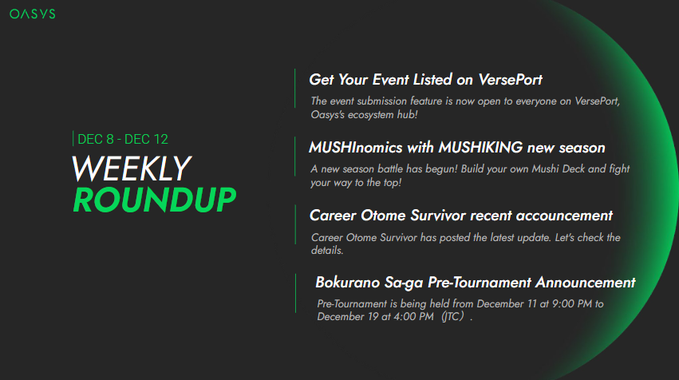 OASYS

DEC 8 - DEC 12

WEEKLY ROUNDUP

Get Your Event Listed on VersePort

The event submission feature is now open to everyone on VersePort, Oasys's ecosystem hub!

MUSHInomics with MUSHIKING new season

A new season battle has begun! Build your own Mushi Deck and fight your way to the top!

Career Otome Survivor recent accouncement

Career Otome Survivor has posted the latest update. Let's check the details.

Bokurano Sa-ga Pre-Tournament Announcement

Pre-Tournament is being held from December 11 at 9:00 PM to December 19 at 4:00 PM（JTC）.